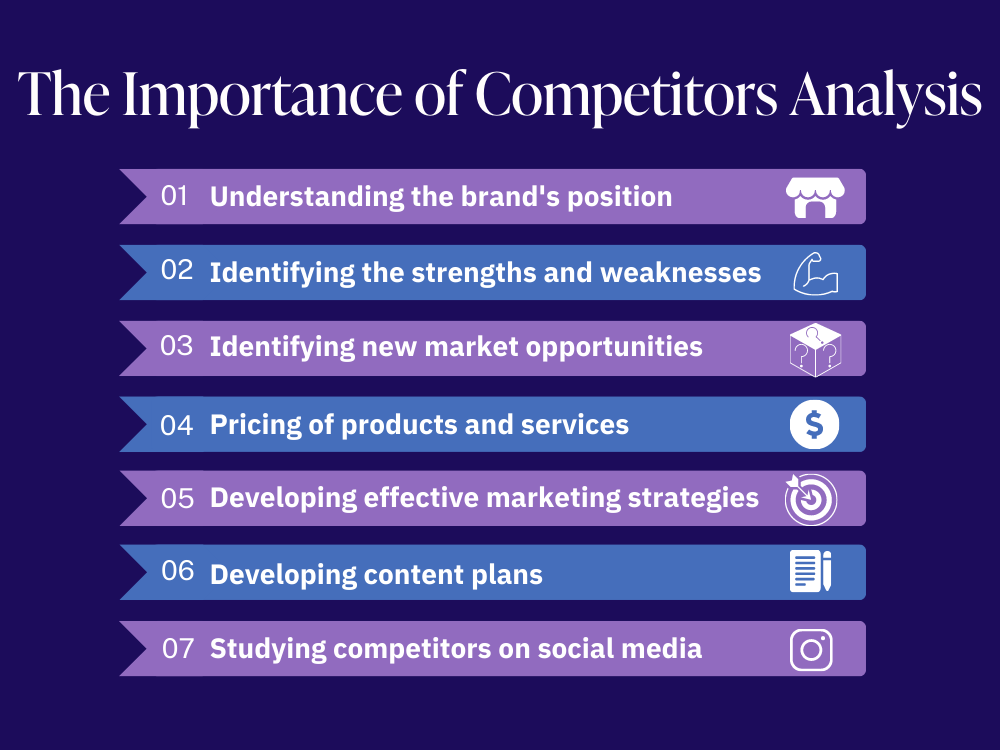 The Importance of Competitors Analysis

01 Understanding the brand's position

02 Identifying the strengths and weaknesses

03 Identifying new market opportunities

04 Pricing of products and services

05 Developing effective marketing strategies

06 Developing content plans

07 Studying competitors on social media